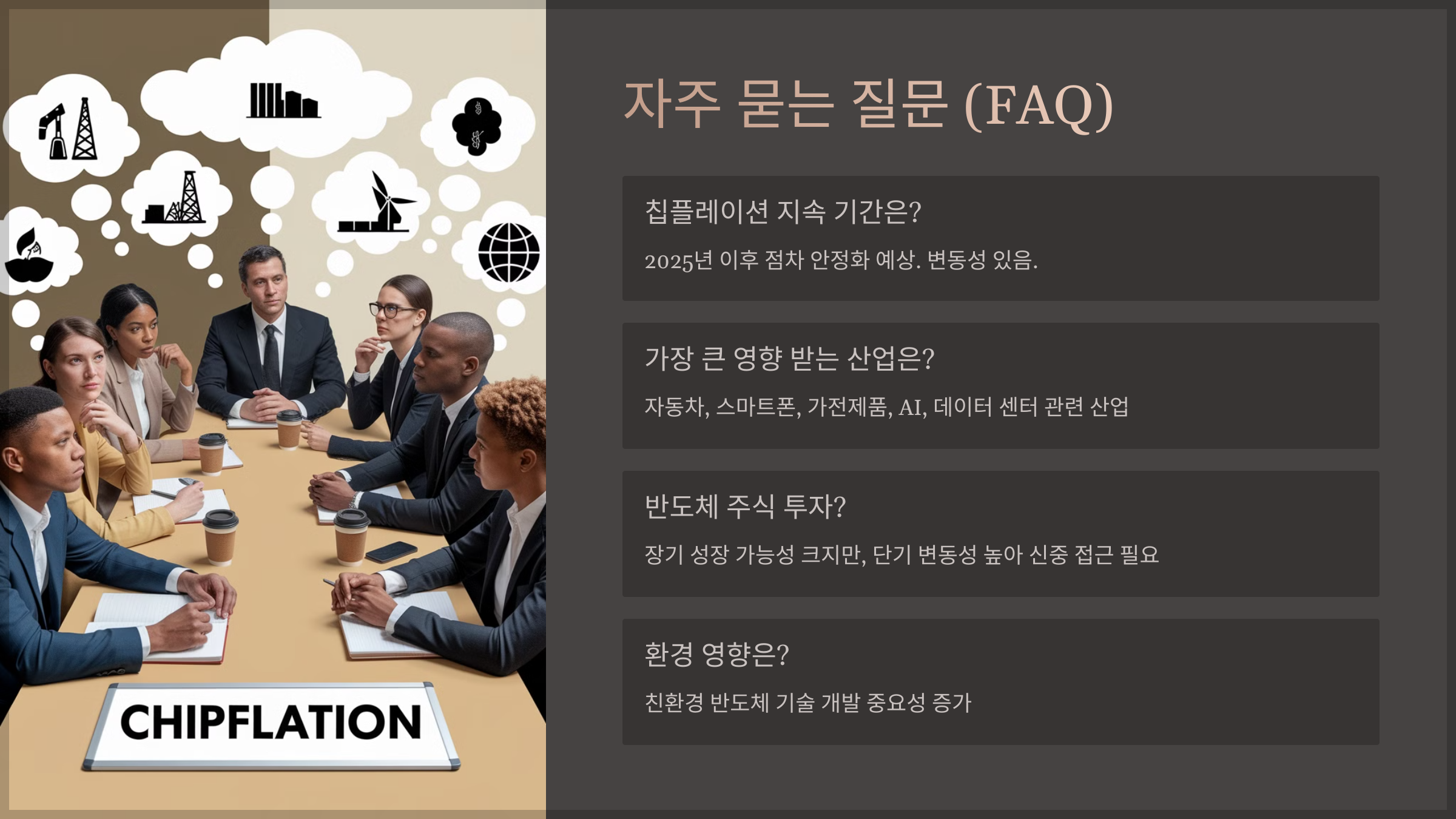 CHIPFLATION

자주 묻는 질문 (FAQ)

칩플레이션 지속 기간은?

2025년 이후 점차 안정화 예상. 변동성 있음.

가장 큰 영향 받는 산업은?

자동차, 스마트폰, 가전제품, AI, 데이터 센터 관련 산업

반도체 주식 투자?

장기 성장 가능성 크지만, 단기 변동성 높아 신중 접근 필요

환경 영향은?

친환경 반도체 기술 개발 중요성 증가